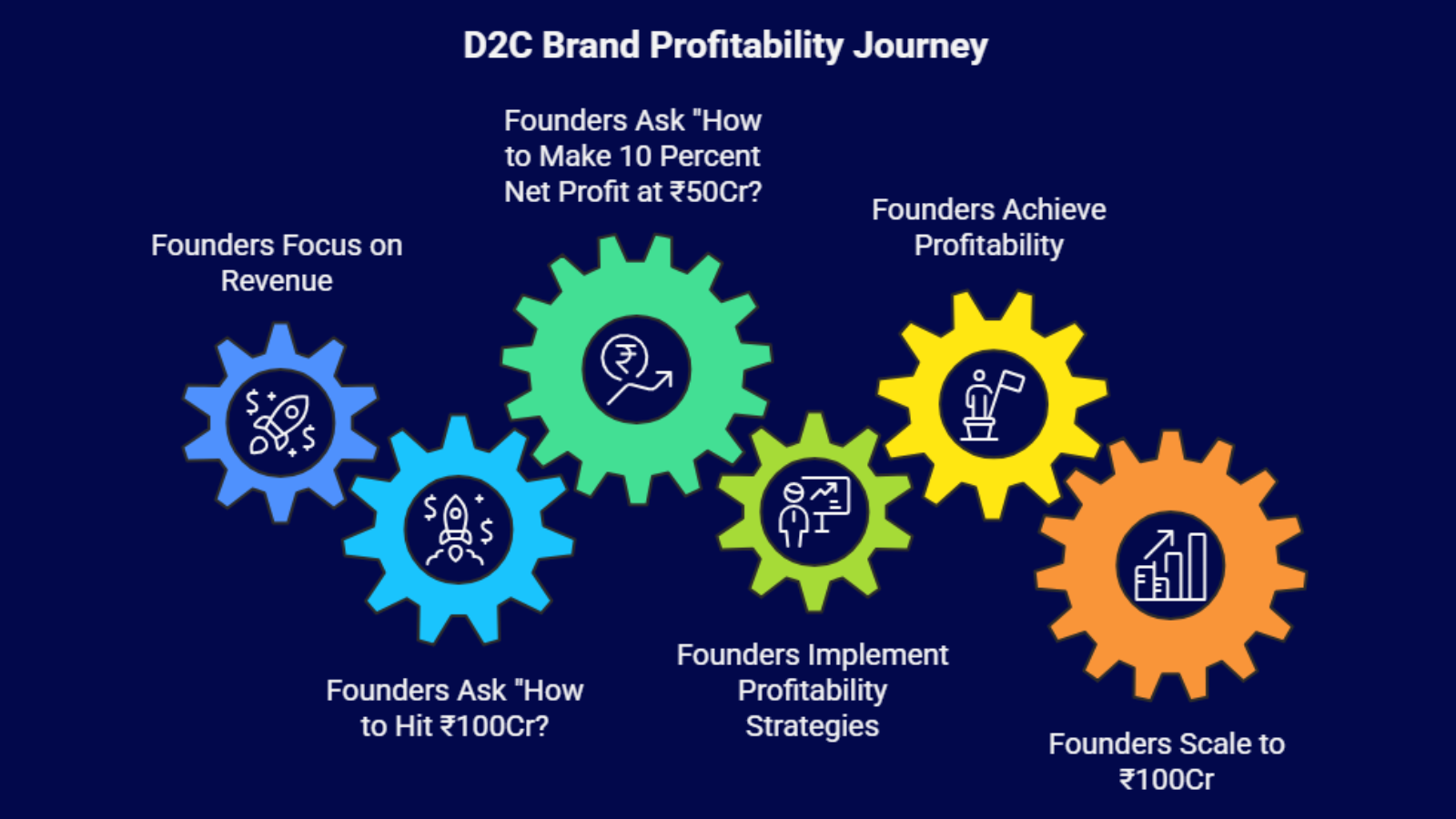 D2C Brand Profitability Journey

Founders Focus on Revenue

Founders Ask "How to Hit ₹100Cr?

Founders Ask "How to Make 10 Percent Net Profit at ₹50Cr?

Founders Implement Profitability Strategies

Founders Achieve Profitability

Founders Scale to ₹100Cr